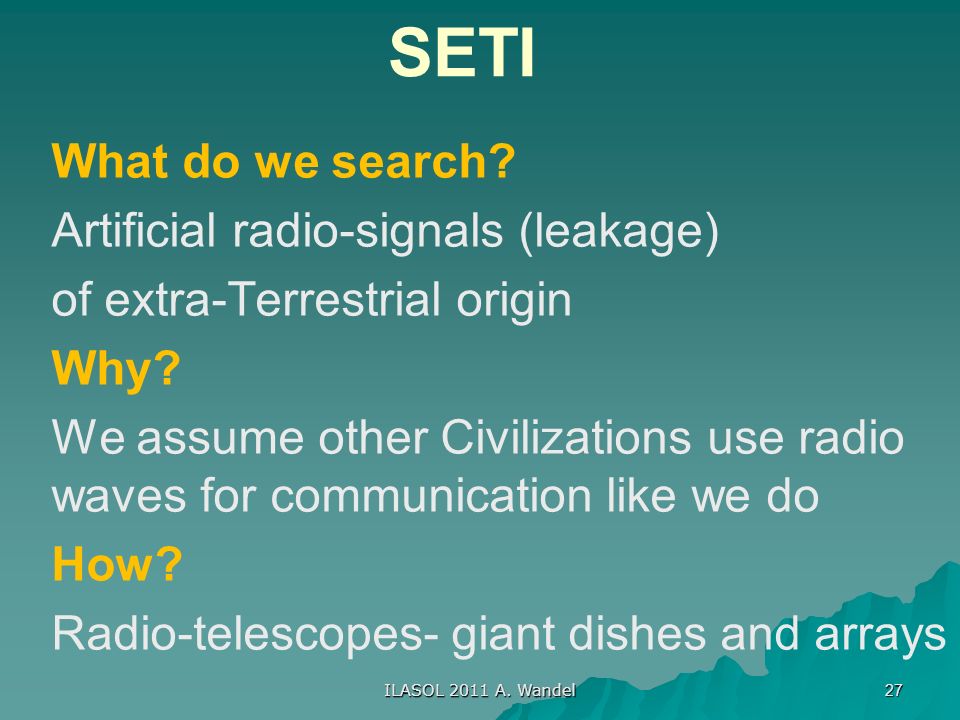 SETI

What do we search?

Artificial radio-signals (leakage)

of extra-Terrestrial origin

Why?

We assume other Civilizations use radio waves for communication like we do

How?

Radio-telescopes- giant dishes and arrays

ILASOL 2011 A. Wandel

27